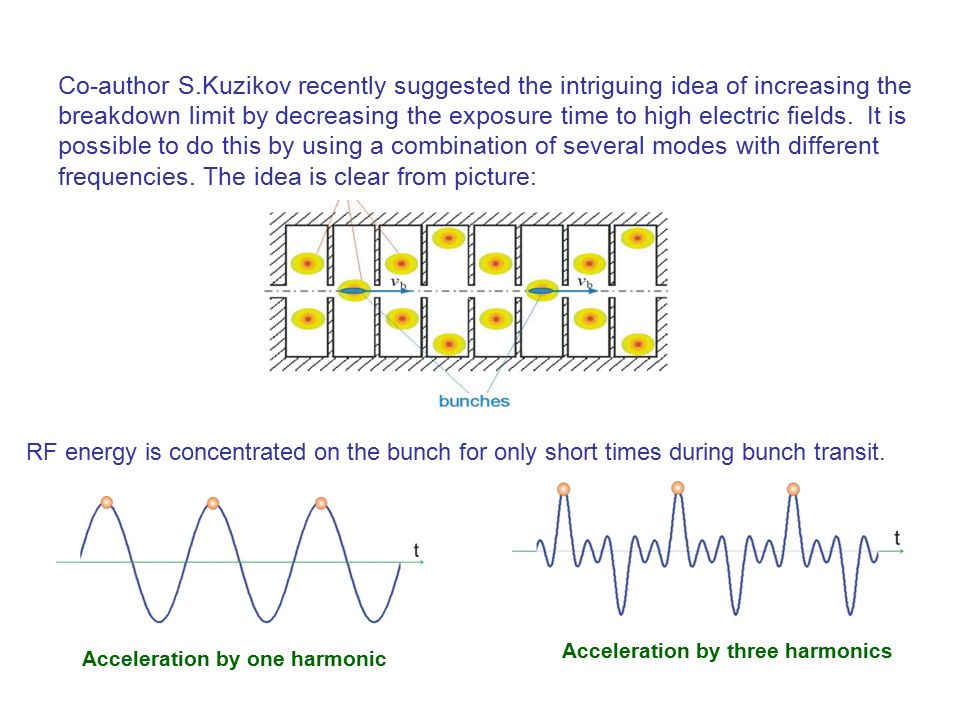 Co-author S.Kuzikov recently suggested the intriguing idea of increasing the breakdown limit by decreasing the exposure time to high electric fields. It is possible to do this by using a combination of several modes with different frequencies. The idea is clear from picture:

$v_b$

$v_b$

bunches

RF energy is concentrated on the bunch for only short times during bunch transit.

t

t

Acceleration by one harmonic

Acceleration by three harmonics